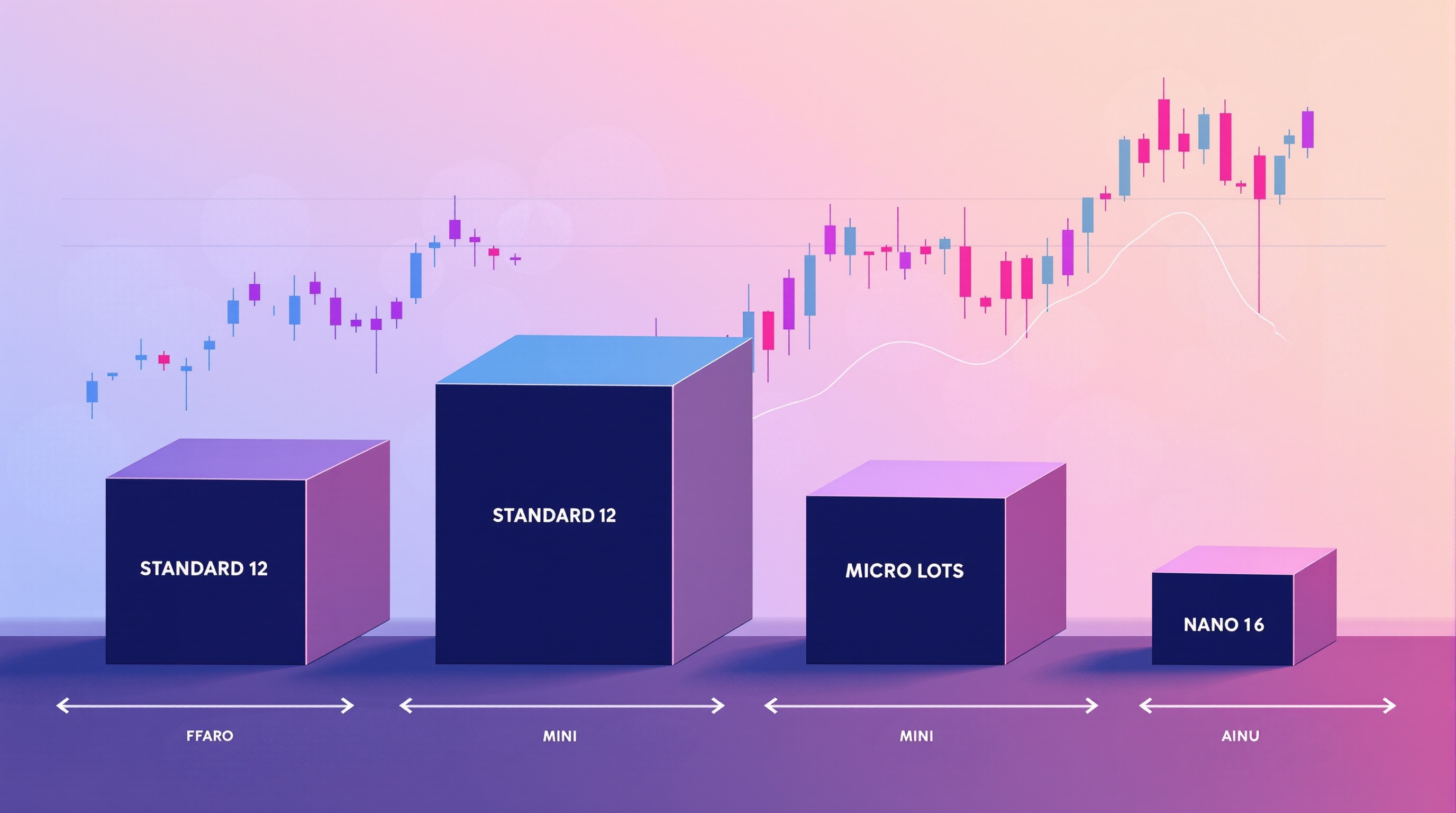 STANDARD 12

STANDARD 12

MICRO LOTS

NANO 16

FFARO

MINI

MINI

AINU